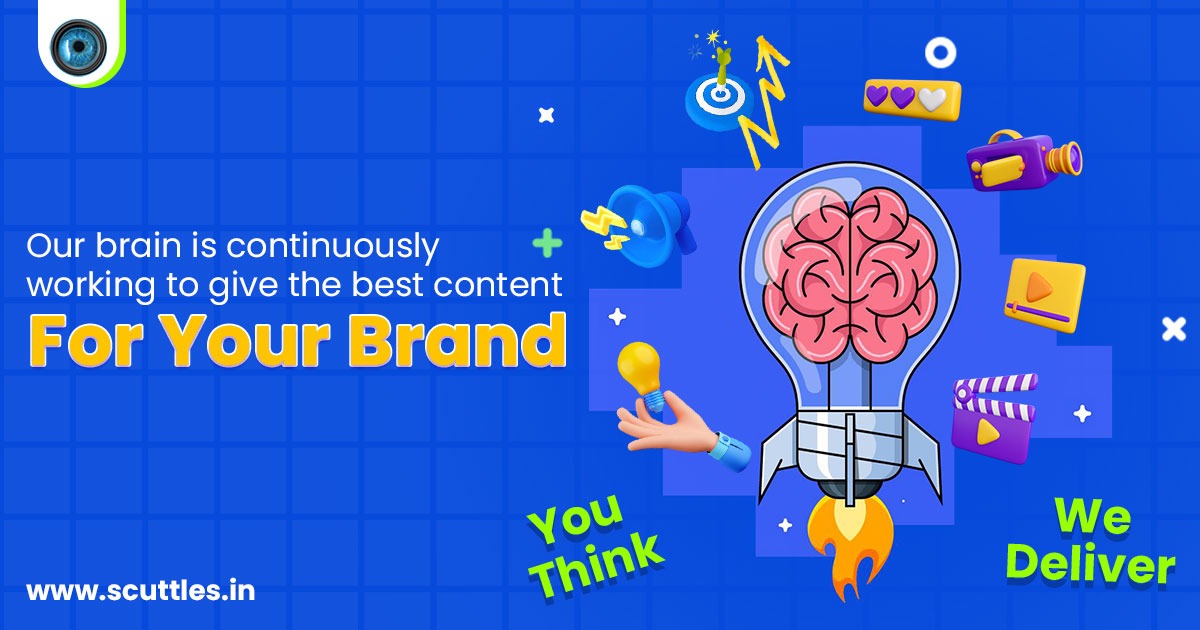 Our brain is continuously working to give the best content
For Your Brand

You Think

We Deliver

www.scuttles.in